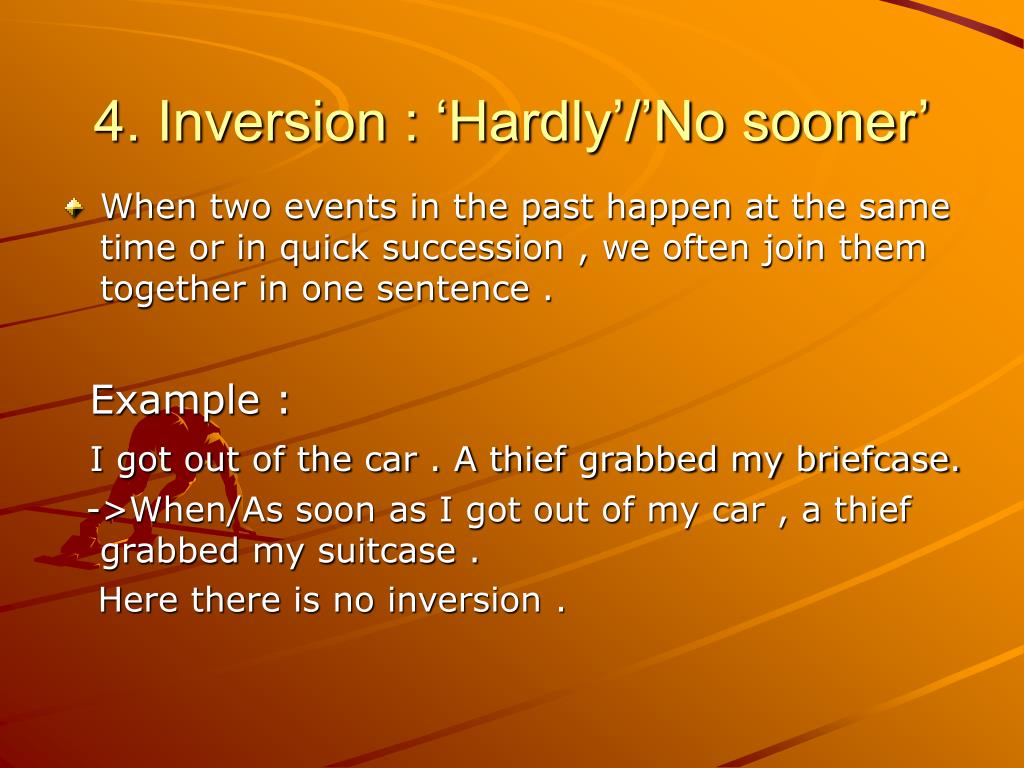 4. Inversion : ‘Hardly’/’No sooner’

When two events in the past happen at the same time or in quick succession , we often join them together in one sentence .

Example :

I got out of the car . A thief grabbed my briefcase.

->When/As soon as I got out of my car , a thief grabbed my suitcase .

Here there is no inversion .